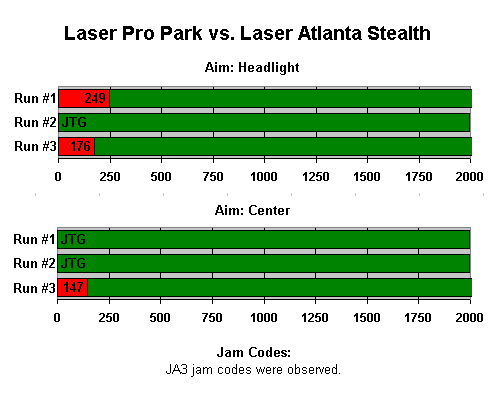 Laser Pro Park vs. Laser Atlanta Stealth

Aim: Headlight

Run #1 249
Run #2 JTG
Run #3 176

0 250 500 750 1000 1250 1500 1750 2000

Aim: Center

Run #1 JTG
Run #2 JTG
Run #3 147

0 250 500 750 1000 1250 1500 1750 2000

Jam Codes:
JA3 jam codes were observed.